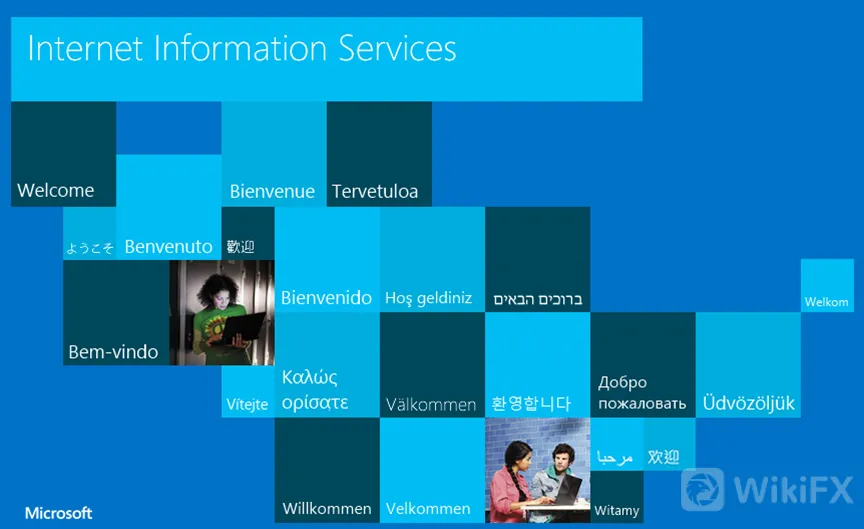 Internet Information Services

Welcome

Bienvenue

Tervetuloa

ようこそ

Benvenuto

歡迎

Bienvenido

Hoş geldiniz

ברוכים הבאים

Welkom

Bem-vindo

Vítejte

Καλώς ορίσατε

Välkommen

환영합니다

Добро пожаловать

Üdvözöljük

مرحبا

欢迎

Willkommen

Velkommen

Witamy

Microsoft

WikiFX